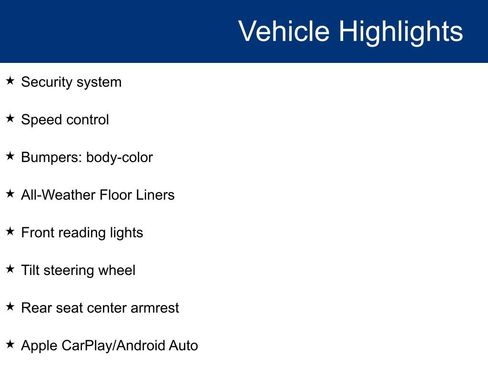 Vehicle Highlights

★ Security system

★ Speed control

★ Bumpers: body-color

★ All-Weather Floor Liners

★ Front reading lights

★ Tilt steering wheel

★ Rear seat center armrest

★ Apple CarPlay/Android Auto